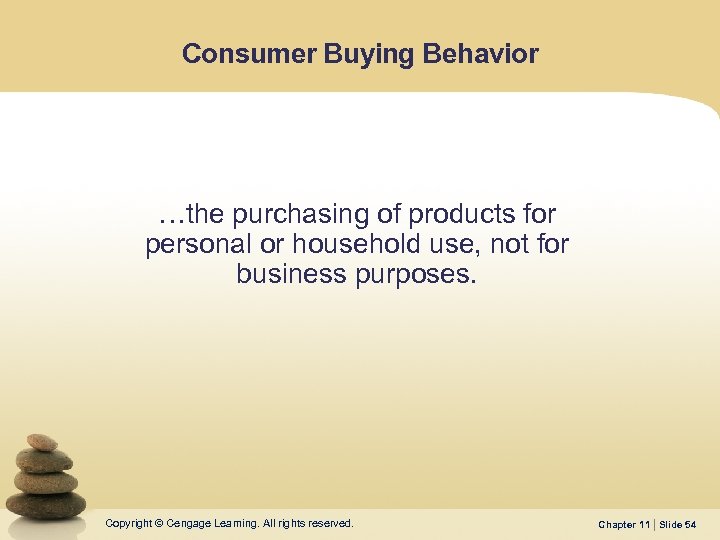 Consumer Buying Behavior

…the purchasing of products for personal or household use, not for business purposes.

Copyright © Cengage Learning. All rights reserved.

Chapter 11 | Slide 54